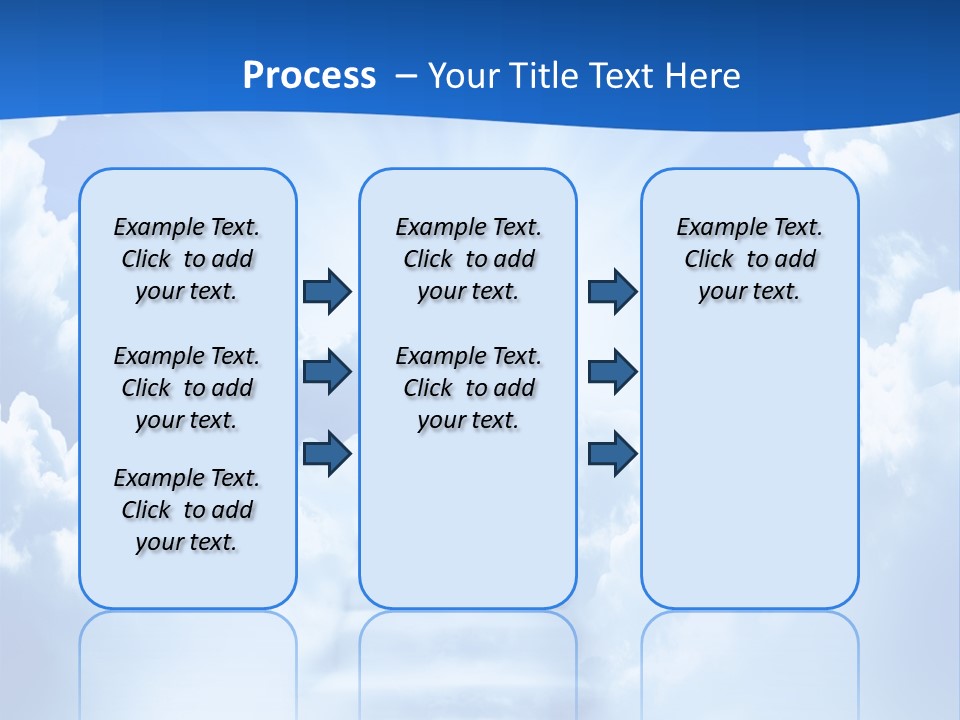 Process – Your Title Text Here

Example Text. Click to add your text.

Example Text. Click to add your text.

Example Text. Click to add your text.

Example Text. Click to add your text.

Example Text. Click to add your text.

Example Text. Click to add your text.